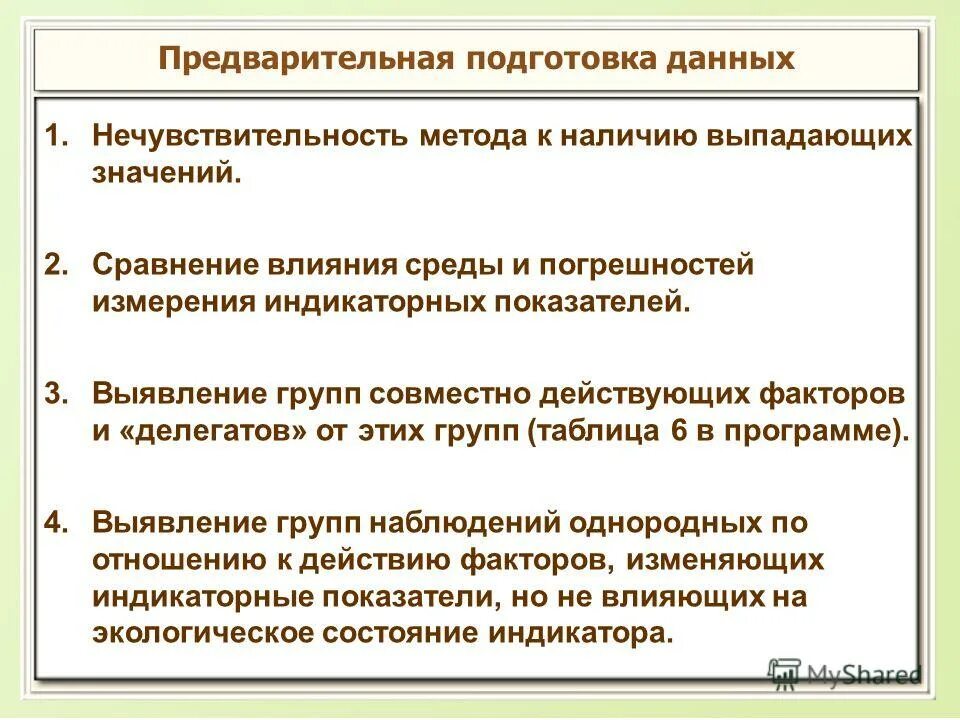 Предварительная подготовка данных

1. Нечувствительность метода к наличию выпадающих значений.

2. Сравнение влияния среды и погрешностей измерения индикаторных показателей.

3. Выявление групп совместно действующих факторов и «делегатов» от этих групп (таблица 6 в программе).

4. Выявление групп наблюдений однородных по отношению к действию факторов, изменяющих индикаторные показатели, но не влияющих на экологическое состояние индикатора.

MyShared